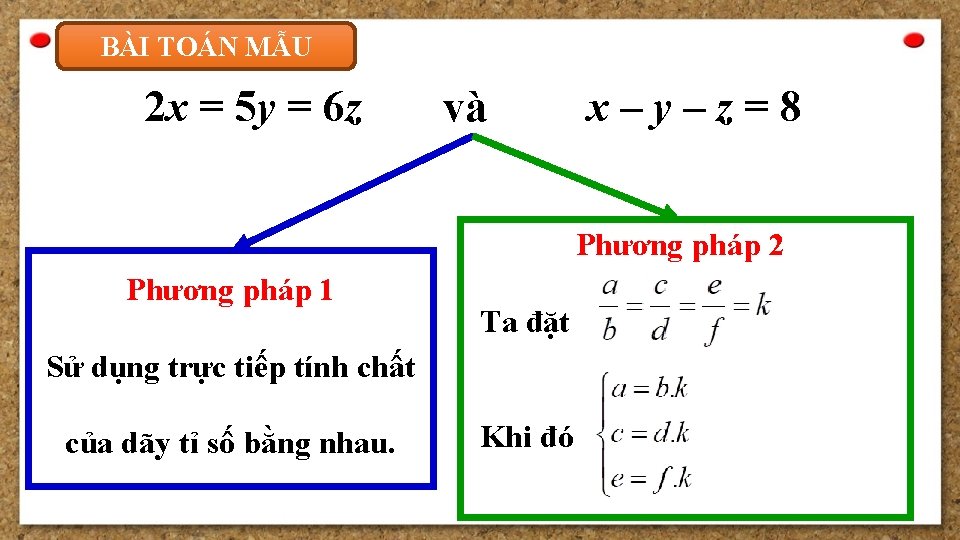 BÀI TOÁN MẪU

$2x = 5y = 6z$ và $x - y - z = 8$

Phương pháp 1

Sử dụng trực tiếp tính chất của dãy tỉ số bằng nhau.

Phương pháp 2

Ta đặt $\frac{a}{b} = \frac{c}{d} = \frac{e}{f} = k$

Khi đó $\begin{cases} a = b.k \\ c = d.k \\ e = f.k \end{cases}$